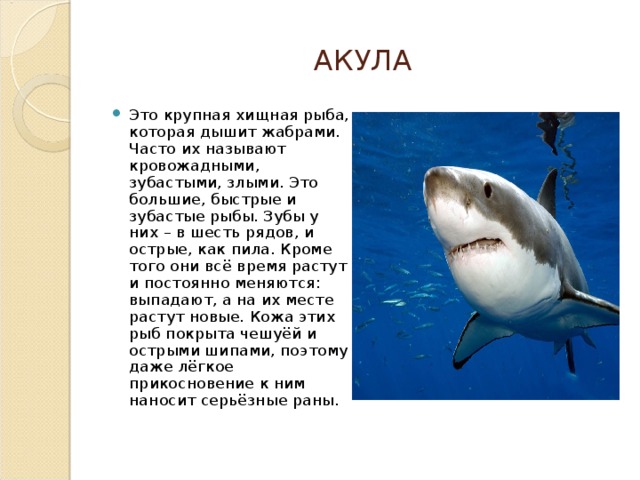 АКУЛА

Это крупная хищная рыба, которая дышит жабрами. Часто их называют кровожадными, зубастыми, злыми. Это большие, быстрые и зубастые рыбы. Зубы у них – в шесть рядов, и острые, как пила. Кроме того они всё время растут и постоянно меняются: выпадают, а на их месте растут новые. Кожа этих рыб покрыта чешуёй и острыми шипами, поэтому даже лёгкое прикосновение к ним наносит серьёзные раны.